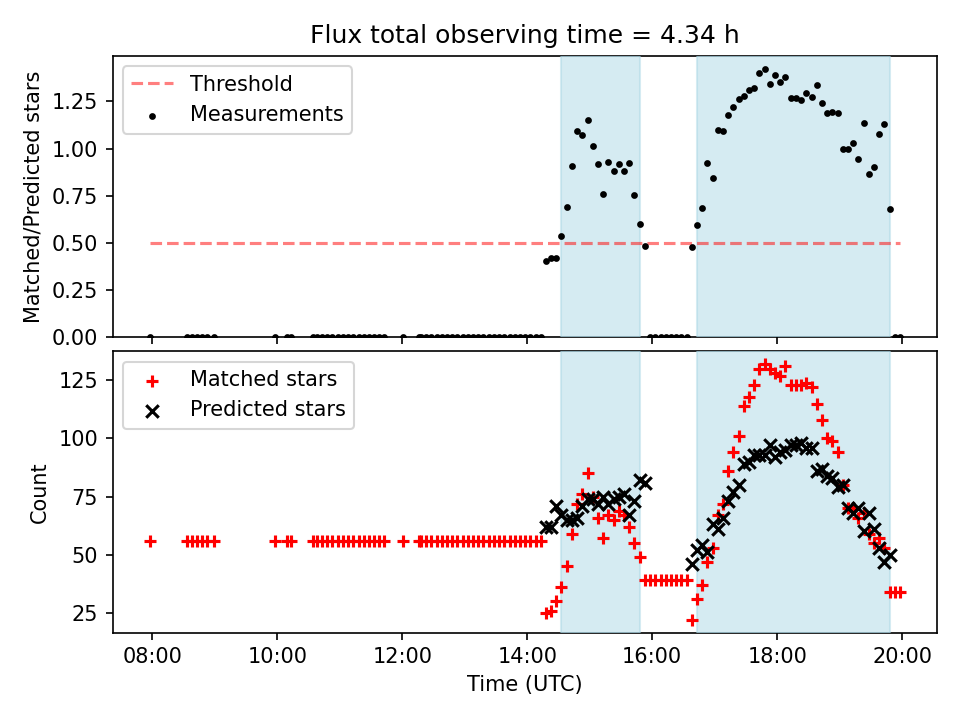 Flux total observing time = 4.34 h

Threshold
Measurements

Matched/Predicted stars

1.25
1.00
0.75
0.50
0.25
0.00

Matched stars
Predicted stars

Count

125
100
75
50
25

08:00
10:00
12:00
14:00
16:00
18:00
20:00

Time (UTC)